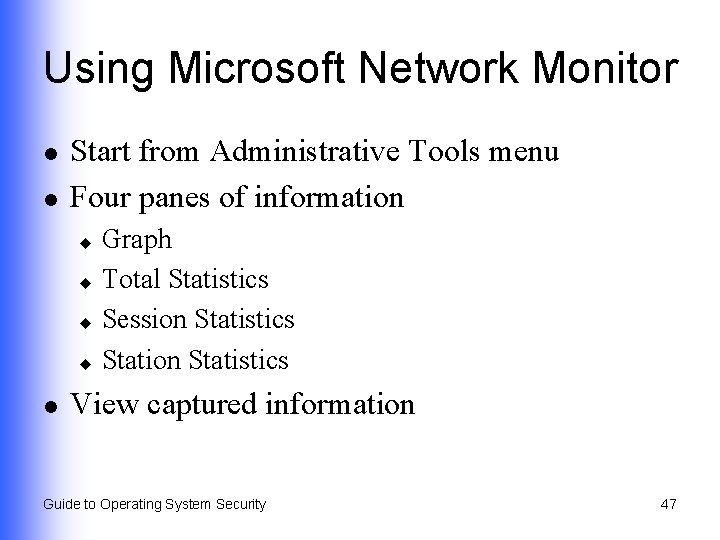 Using Microsoft Network Monitor

- Start from Administrative Tools menu
- Four panes of information
  - Graph
  - Total Statistics
  - Session Statistics
  - Station Statistics
- View captured information

Guide to Operating System Security

47